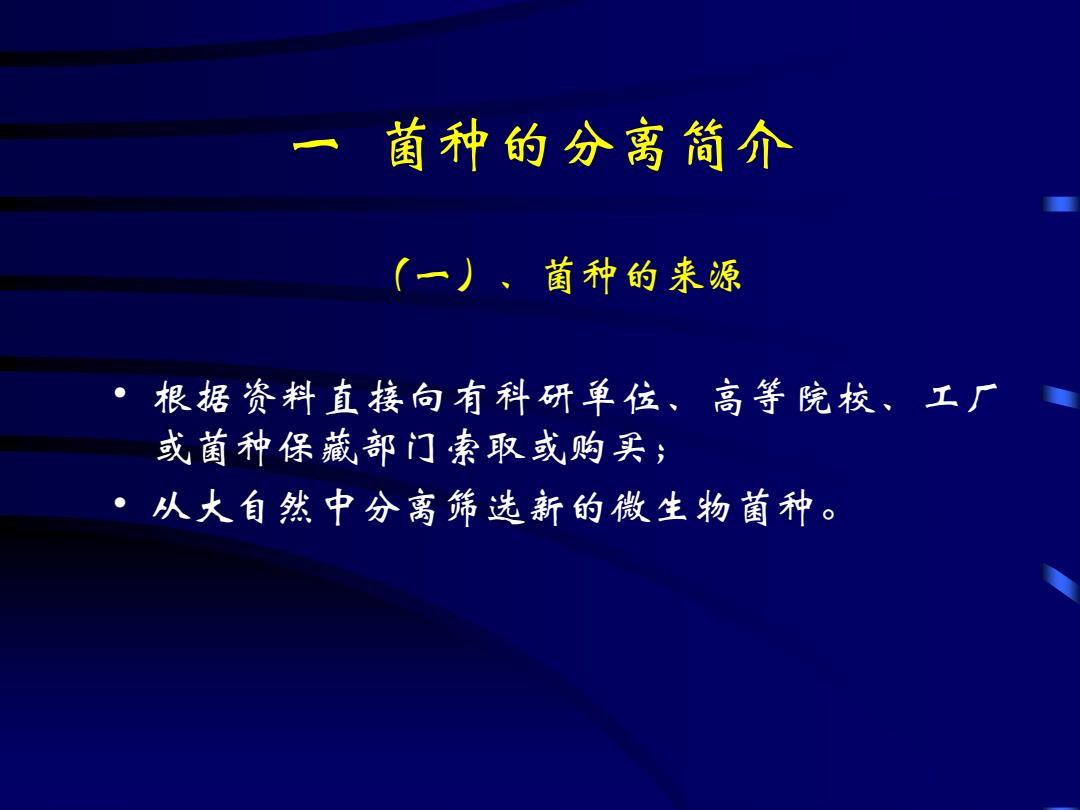 一 菌种的分离简介

（一）、菌种的来源

• 根据资料直接向有科研单位、高等院校、工厂或菌种保藏部门索取或购买；
• 从大自然中分离筛选新的微生物菌种。